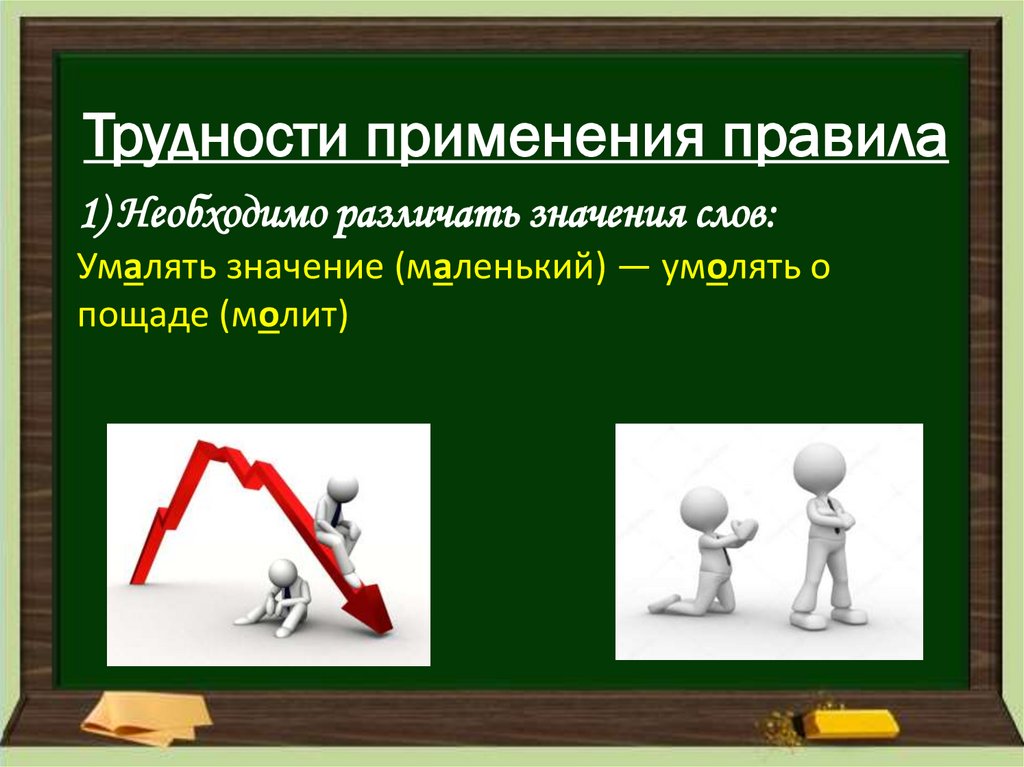 Трудности применения правила

1) Необходимо различать значения слов:

Умалять значение (маленький) — умолять о пощаде (молит)